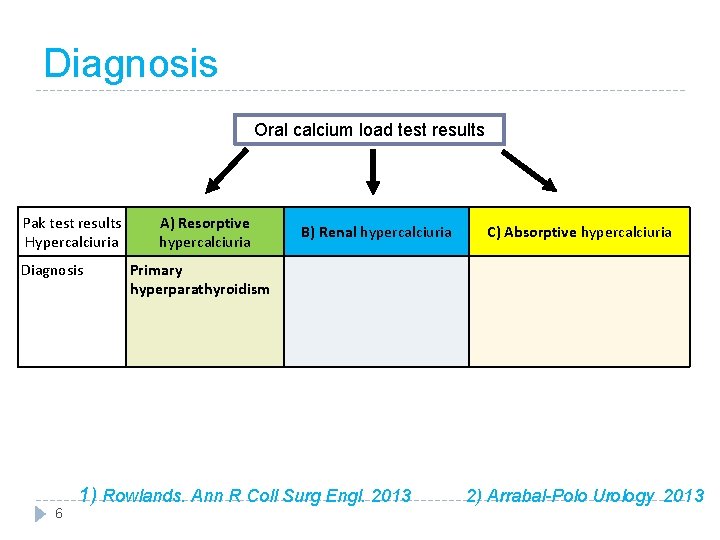 Diagnosis

Oral calcium load test results

| Pak test results Hypercalciuria | A) Resorptive hypercalciuria | B) Renal hypercalciuria | C) Absorptive hypercalciuria |
|---|---|---|---|
| Diagnosis | Primary hyperparathyroidism | | |

1) Rowlands. Ann R Coll Surg Engl. 2013 2) Arrabal-Polo Urology 2013

6